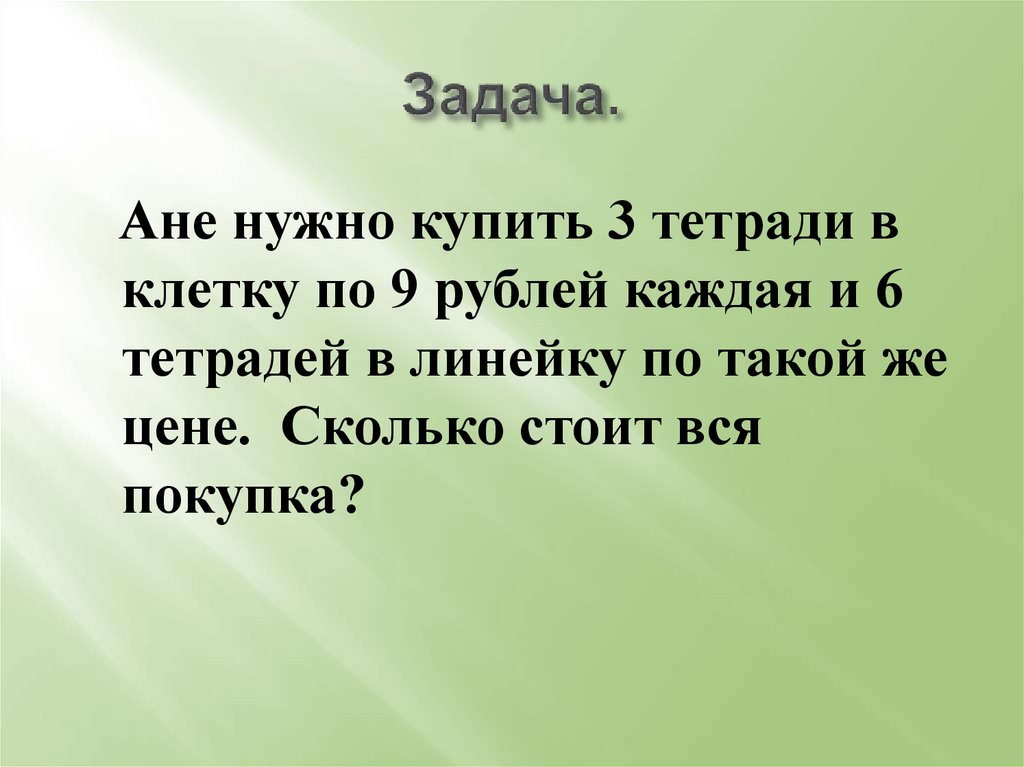 Задача.

Ане нужно купить 3 тетради в клетку по 9 рублей каждая и 6 тетрадей в линейку по такой же цене. Сколько стоит вся покупка?